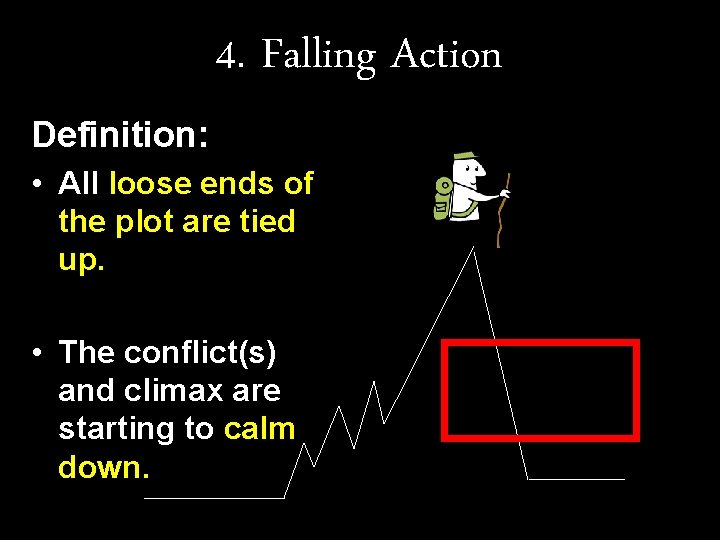 4. Falling Action

Definition:

• All loose ends of the plot are tied up.

• The conflict(s) and climax are starting to calm down.